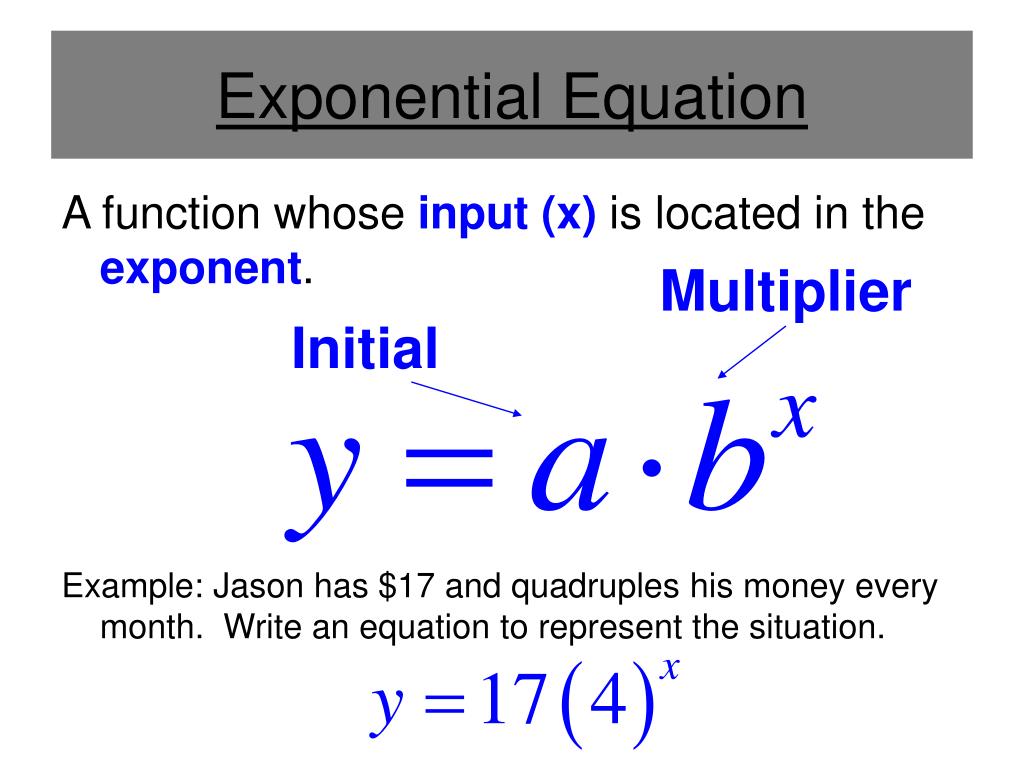 Exponential Equation

A function whose input (x) is located in the exponent.

Multiplier

Initial

$y = a \cdot b^x$

Example: Jason has $17 and quadruples his money every month. Write an equation to represent the situation.

$y = 17(4)^x$